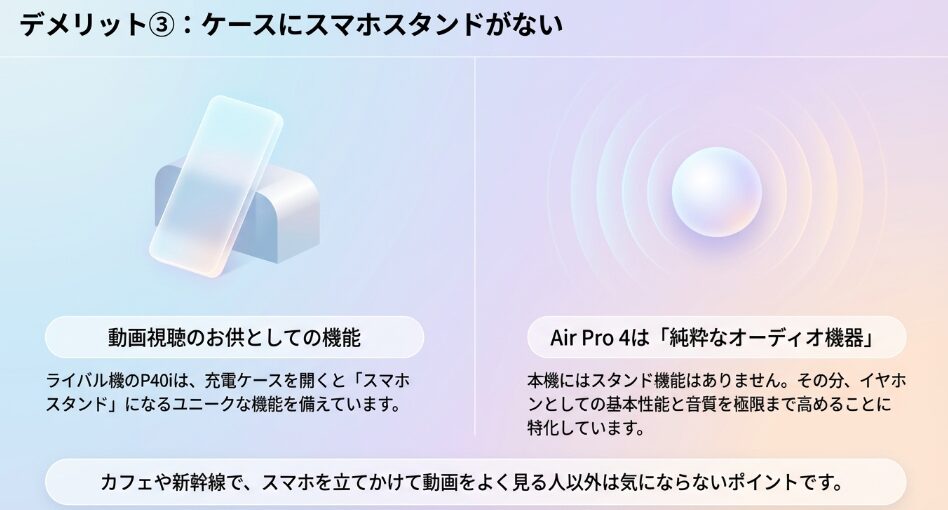 デメリット③：ケースにスマホスタンドがない

動画視聴のお供としての機能

ライバル機のP40iは、充電ケースを開くと「スマホスタンド」になるユニークな機能を備えています。

Air Pro 4は「純粋なオーディオ機器」

本機にはスタンド機能はありません。その分、イヤホンとしての基本性能と音質を極限まで高めることに特化しています。

カフェや新幹線で、スマホを立てかけて動画をよく見る人以外は気にならないポイントです。